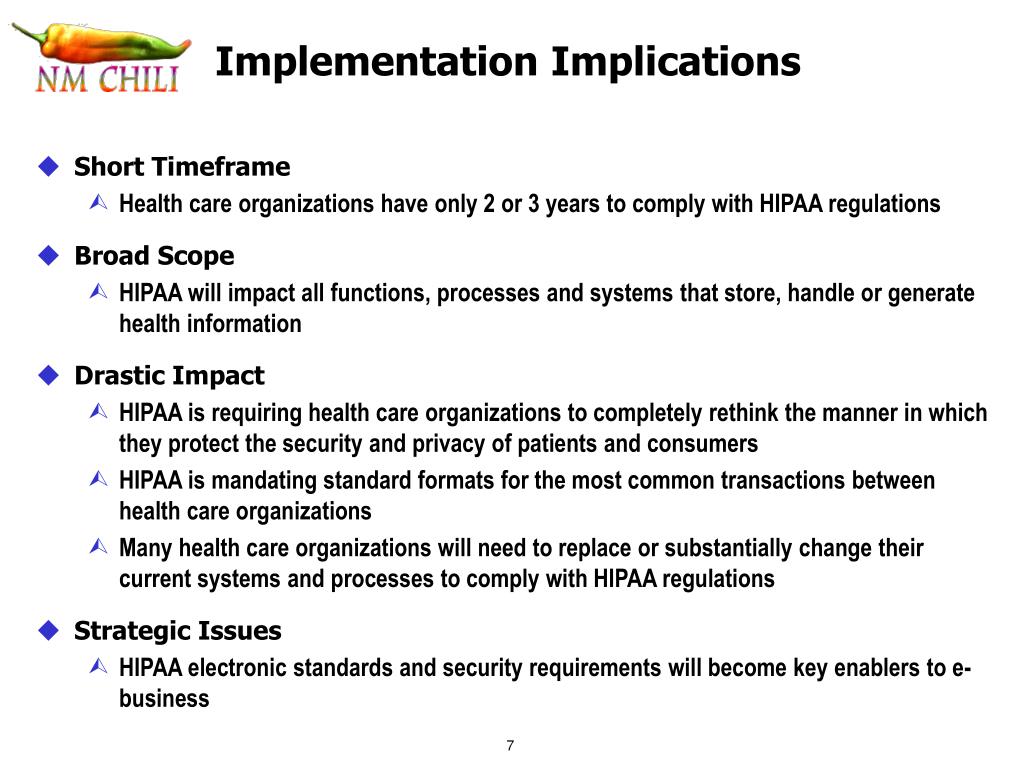 NM CHILI

Implementation Implications

Short Timeframe
Health care organizations have only 2 or 3 years to comply with HIPAA regulations

Broad Scope
HIPAA will impact all functions, processes and systems that store, handle or generate health information

Drastic Impact
HIPAA is requiring health care organizations to completely rethink the manner in which they protect the security and privacy of patients and consumers
HIPAA is mandating standard formats for the most common transactions between health care organizations
Many health care organizations will need to replace or substantially change their current systems and processes to comply with HIPAA regulations

Strategic Issues
HIPAA electronic standards and security requirements will become key enablers to e-business

7